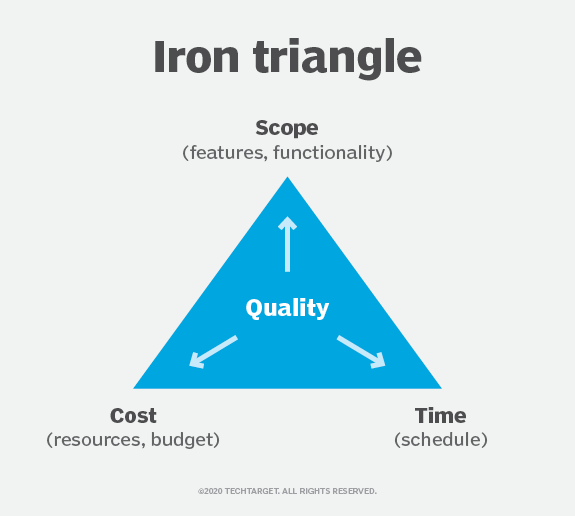 Iron triangle

Scope
(features, functionality)

Quality

Cost
(resources, budget)

Time
(schedule)

©2020 TECHTARGET. ALL RIGHTS RESERVED.